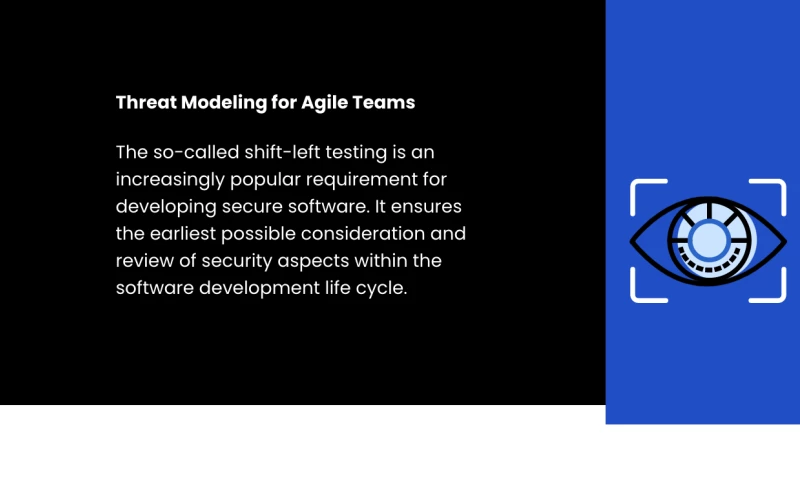 Threat Modeling for Agile Teams

The so-called shift-left testing is an increasingly popular requirement for developing secure software. It ensures the earliest possible consideration and review of security aspects within the software development life cycle.